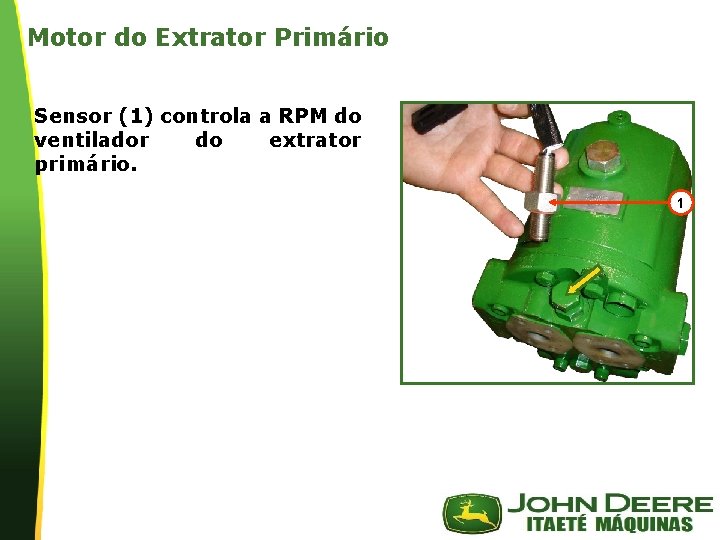 Motor do Extrator Primário

Sensor (1) controla a RPM do ventilador do extrator primário.

1

JOHN DEERE
ITAETÉ MÁQUINAS